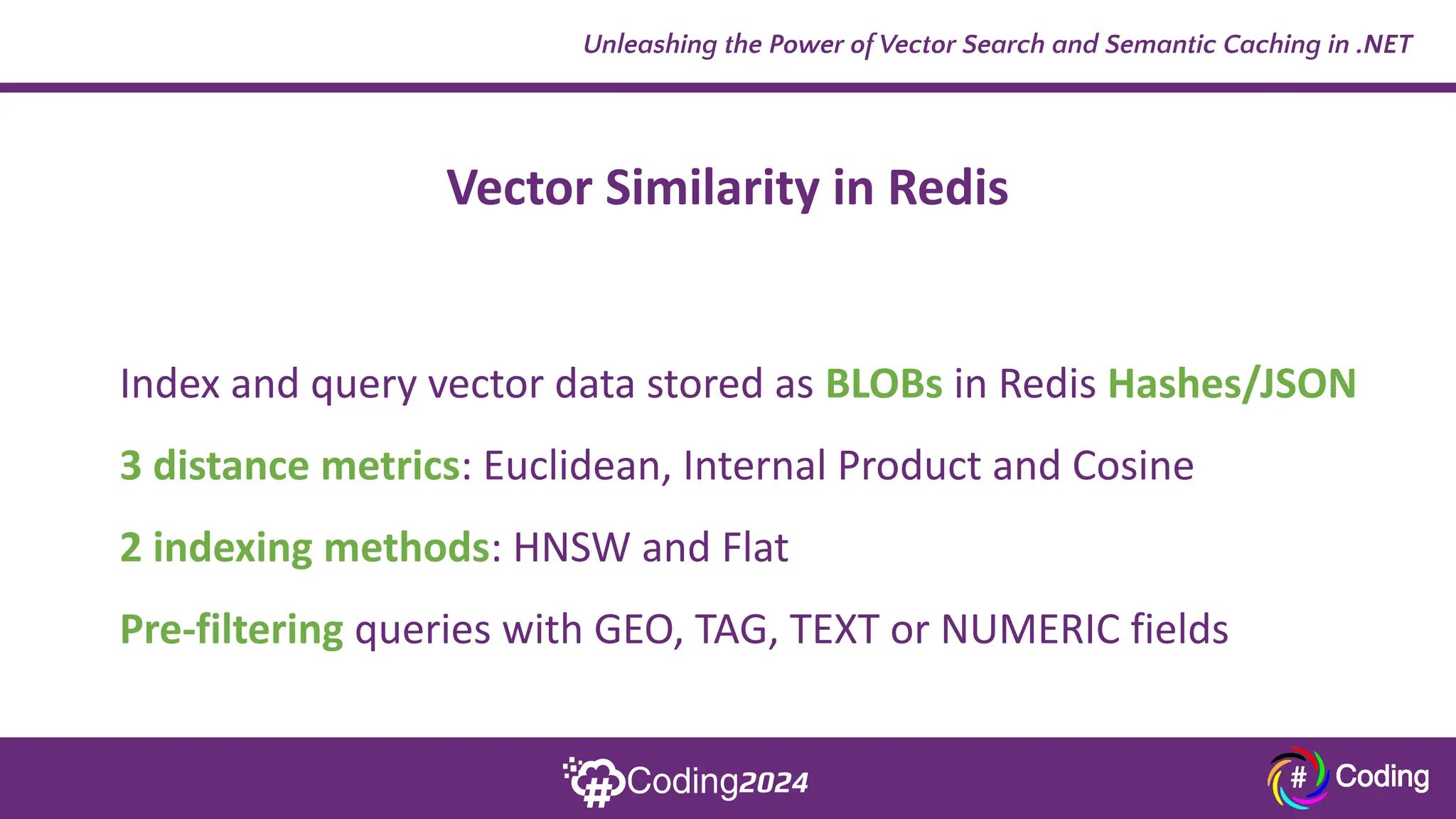 Unleashing the Power of Vector Search and Semantic Caching in .NET

Vector Similarity in Redis

Index and query vector data stored as BLOBs in Redis Hashes/JSON

3 distance metrics: Euclidean, Internal Product and Cosine

2 indexing methods: HNSW and Flat

Pre-filtering queries with GEO, TAG, TEXT or NUMERIC fields

#Coding2024

# Coding